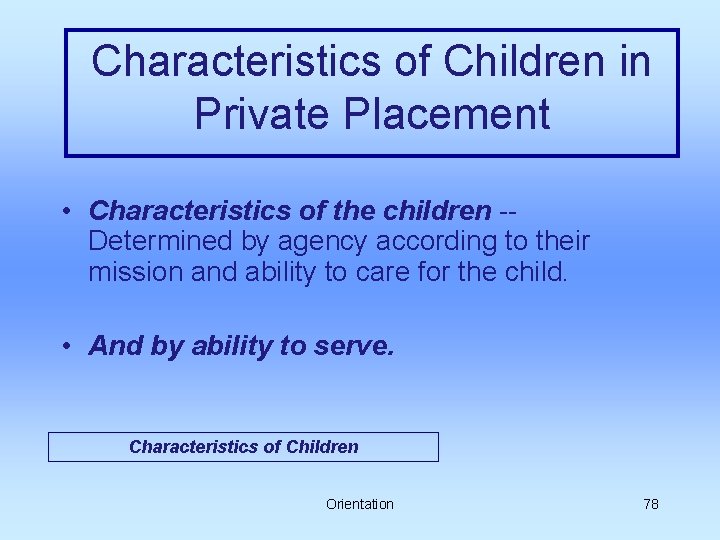 Characteristics of Children in Private Placement

• Characteristics of the children -- Determined by agency according to their mission and ability to care for the child.

• And by ability to serve.

Characteristics of Children

Orientation

78